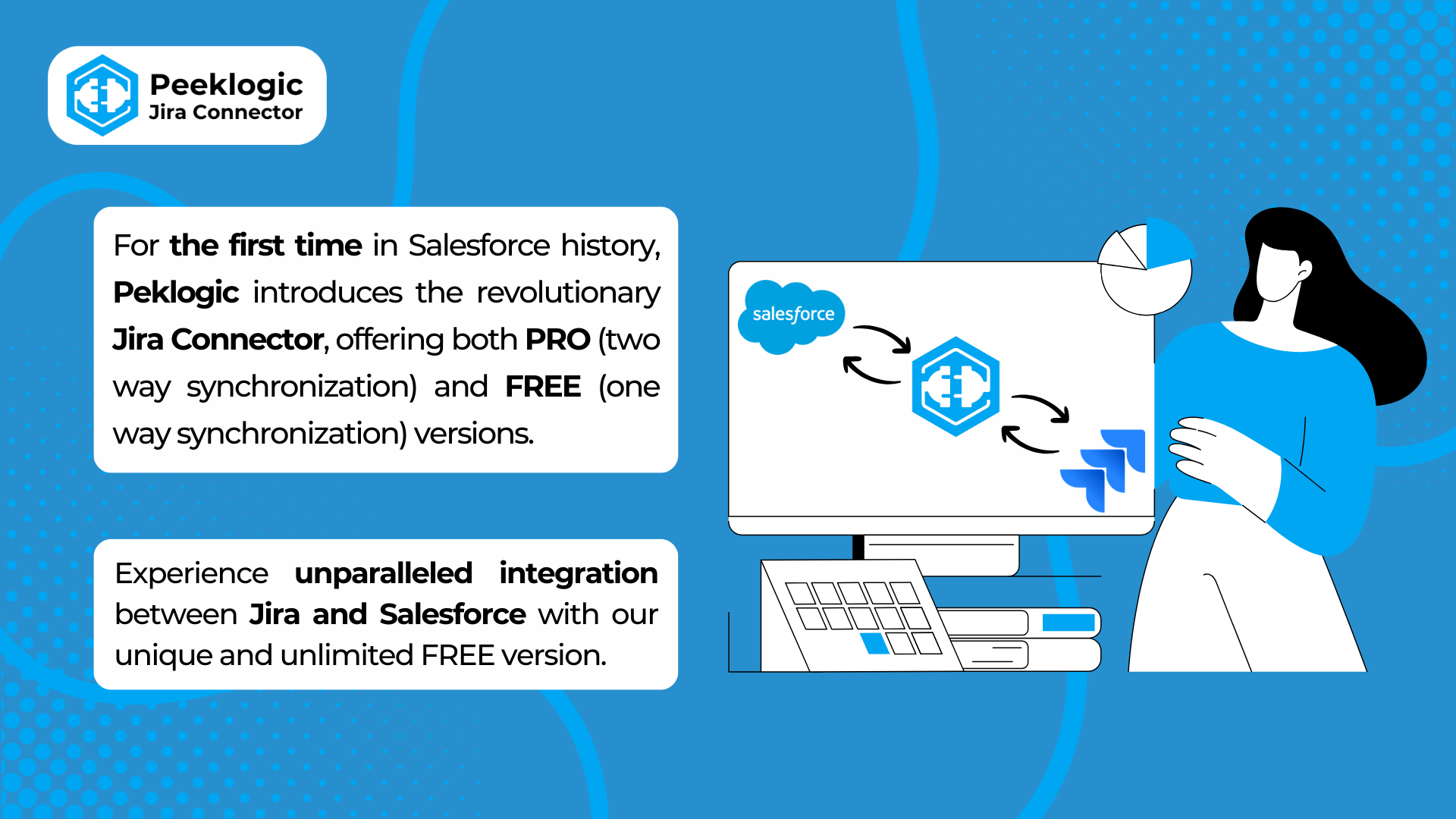 Peeklogic
Jira Connector

For the first time in Salesforce history, Peklogic introduces the revolutionary Jira Connector, offering both PRO (two way synchronization) and FREE (one way synchronization) versions.

Experience unparalleled integration between Jira and Salesforce with our unique and unlimited FREE version.

salesforce